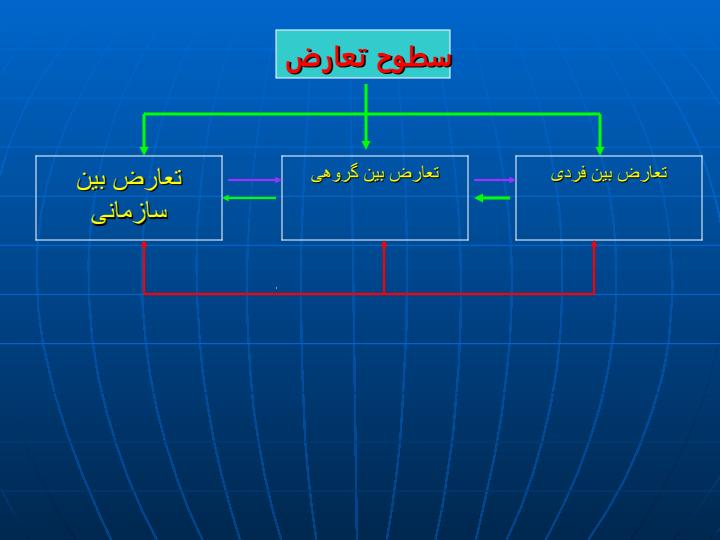 سطوح تعارض

تعارض بین فردی

تعارض بین گروهی

تعارض بین سازمانی